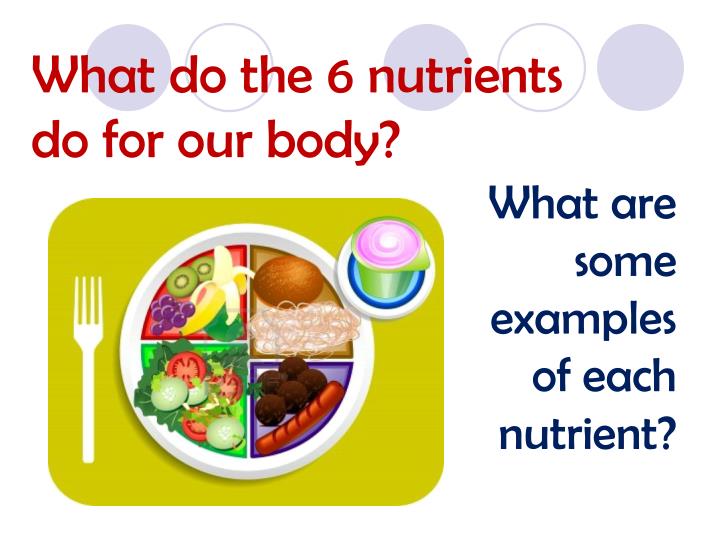 What do the 6 nutrients do for our body?

What are some examples of each nutrient?